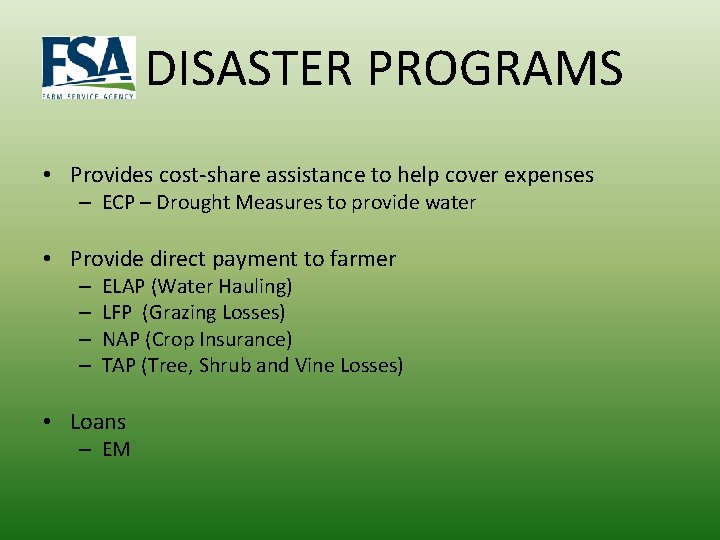 FSA
FARM SERVICE AGENCY

DISASTER PROGRAMS

• Provides cost-share assistance to help cover expenses
– ECP – Drought Measures to provide water

• Provide direct payment to farmer
– ELAP (Water Hauling)
– LFP (Grazing Losses)
– NAP (Crop Insurance)
– TAP (Tree, Shrub and Vine Losses)

• Loans
– EM